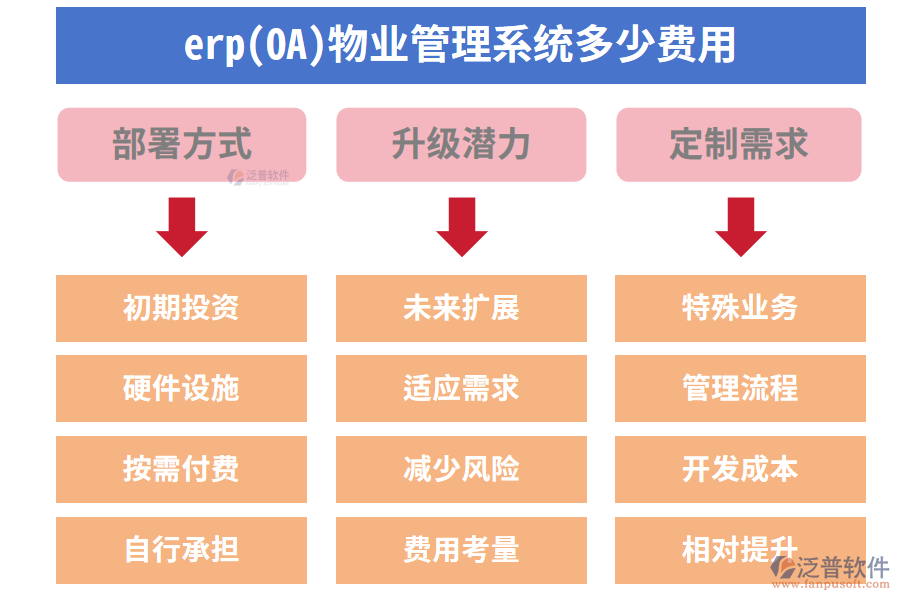 erp(OA)物业管理系统多少费用

部署方式

泛普软件

初期投资

硬件设施

按需付费

自行承担

升级潜力

未来扩展

适应需求

减少风险

费用考量

定制需求

特殊业务

管理流程

开发成本

相对提升

泛普软件
www.fanpusoft.com